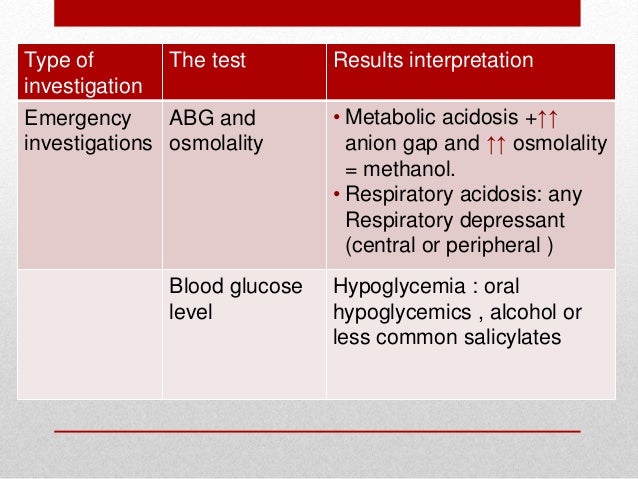 | Type of investigation | The test | Results interpretation |
|---|---|---|
| Emergency investigations | ABG and osmolality | • Metabolic acidosis +↑↑ anion gap and ↑↑ osmolality = methanol. • Respiratory acidosis: any Respiratory depressant (central or peripheral ) |
| | Blood glucose level | Hypoglycemia : oral hypoglycemics , alcohol or less common salicylates |